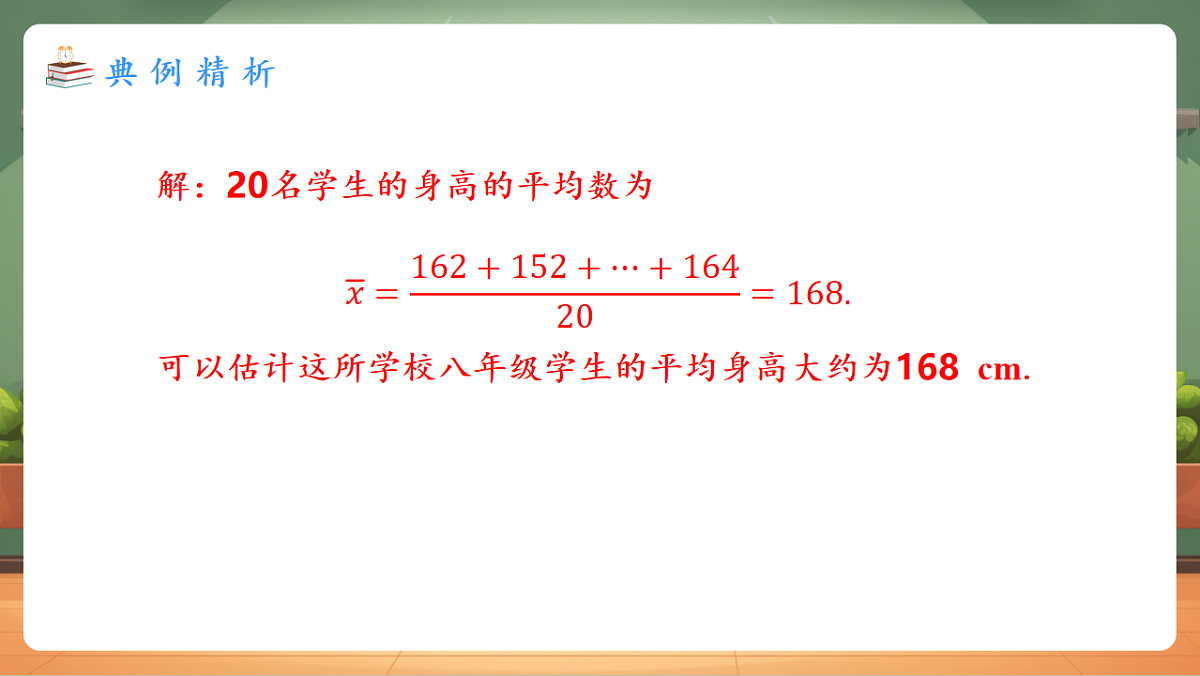 典例精析

解：20名学生的身高的平均数为

$\overline{x}=\frac{162+152+\cdots+164}{20}=168.$

可以估计这所学校八年级学生的平均身高大约为168 cm.